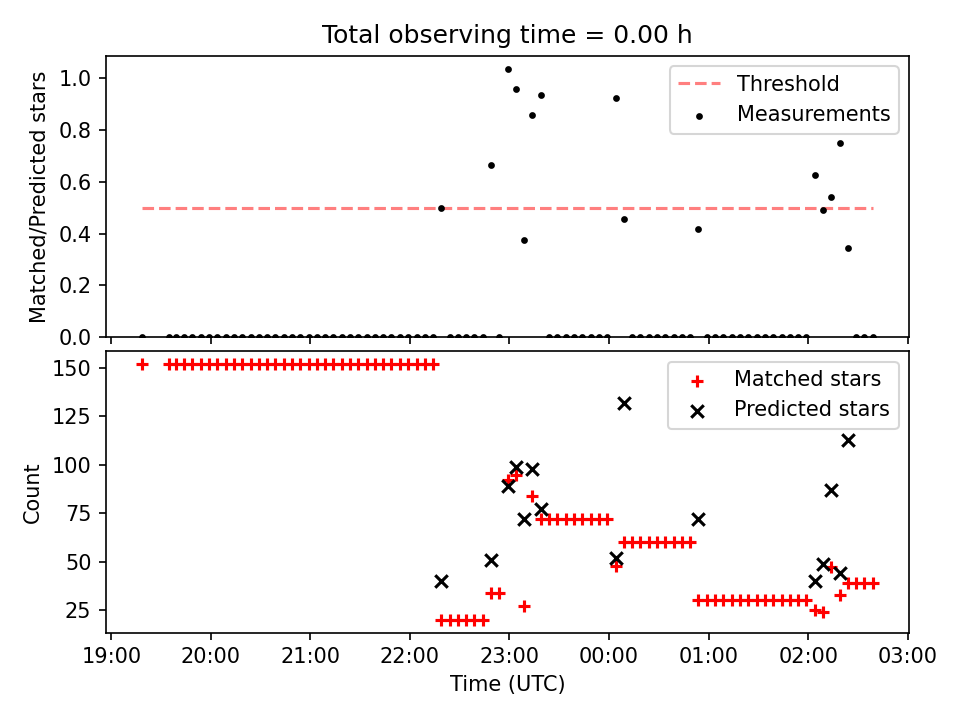 Total observing time = 0.00 h

Matched/Predicted stars

1.0
0.8
0.6
0.4
0.2
0.0

Threshold
Measurements

Count

150
125
100
75
50
25

Matched stars
Predicted stars

19:00 20:00 21:00 22:00 23:00 00:00 01:00 02:00 03:00

Time (UTC)